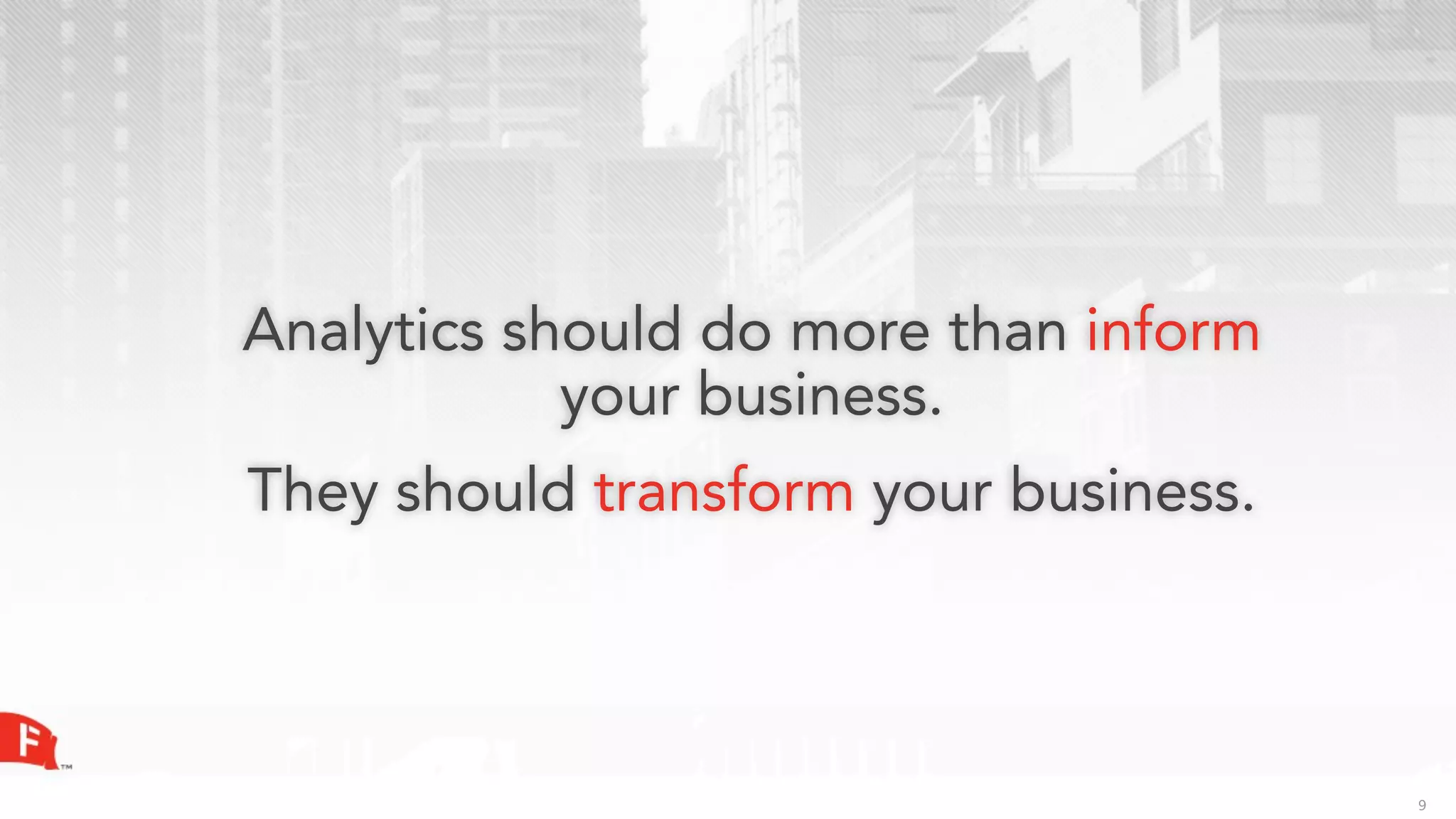 Analytics should do more than inform your business.

They should transform your business.

F™

9